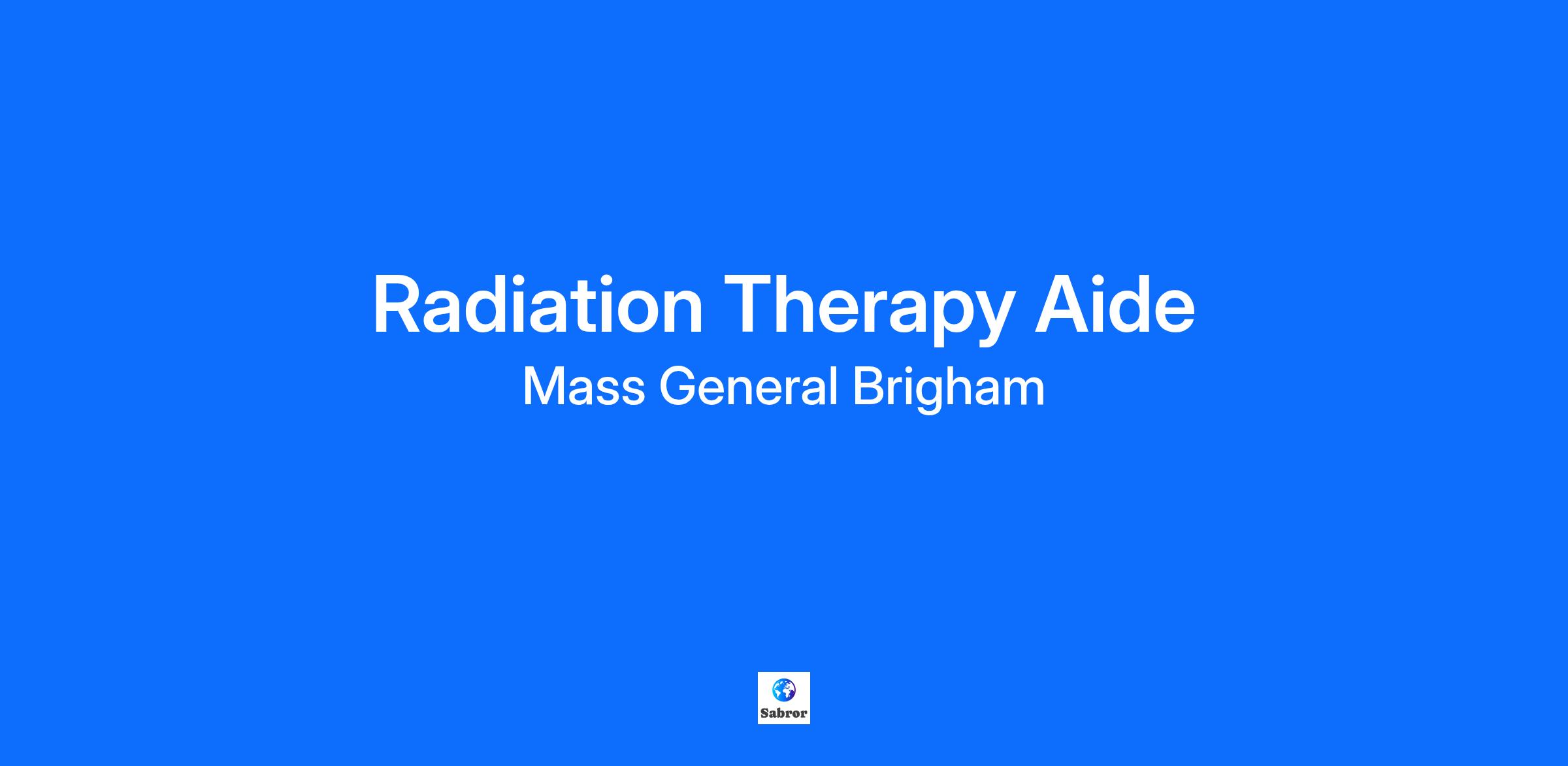 Radiation Therapy Aide
Mass General Brigham

Sabror